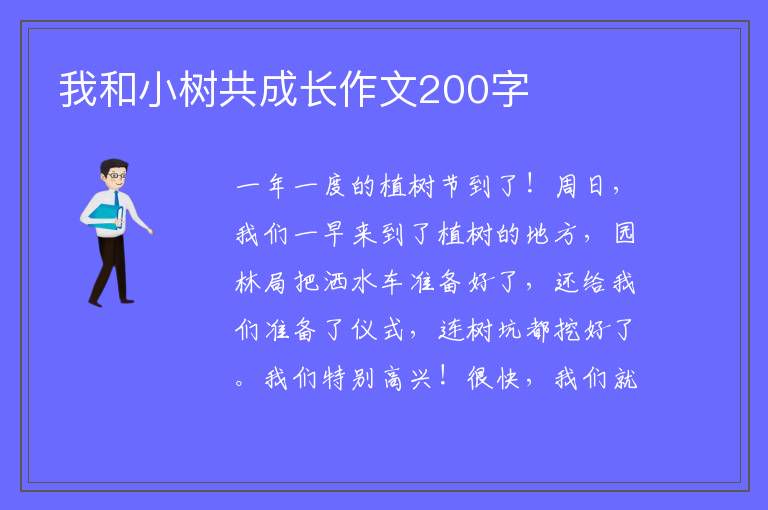 我和小树共成长作文200字

一年一度的植树节到了！周日，我们一早来到了植树的地方，园林局把洒水车准备好了，还给我们准备了仪式，连树坑都挖好了。我们特别高兴！很快，我们就